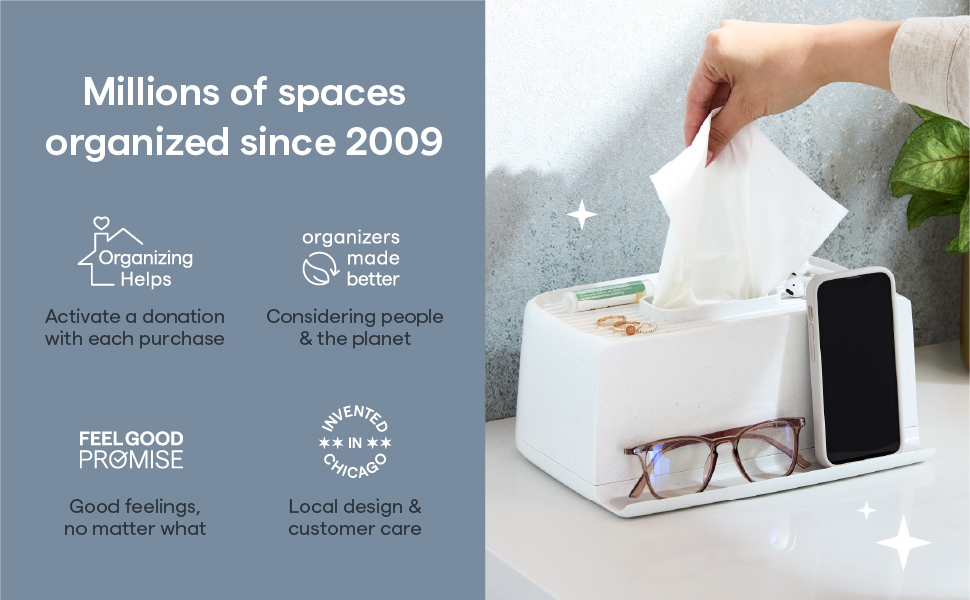 Millions of spaces organized since 2009

Organizing Helps

Activate a donation with each purchase

organizers made better

Considering people & the planet

FEEL GOOD PROMISE

Good feelings, no matter what

INVENTED IN CHICAGO

Local design & customer care